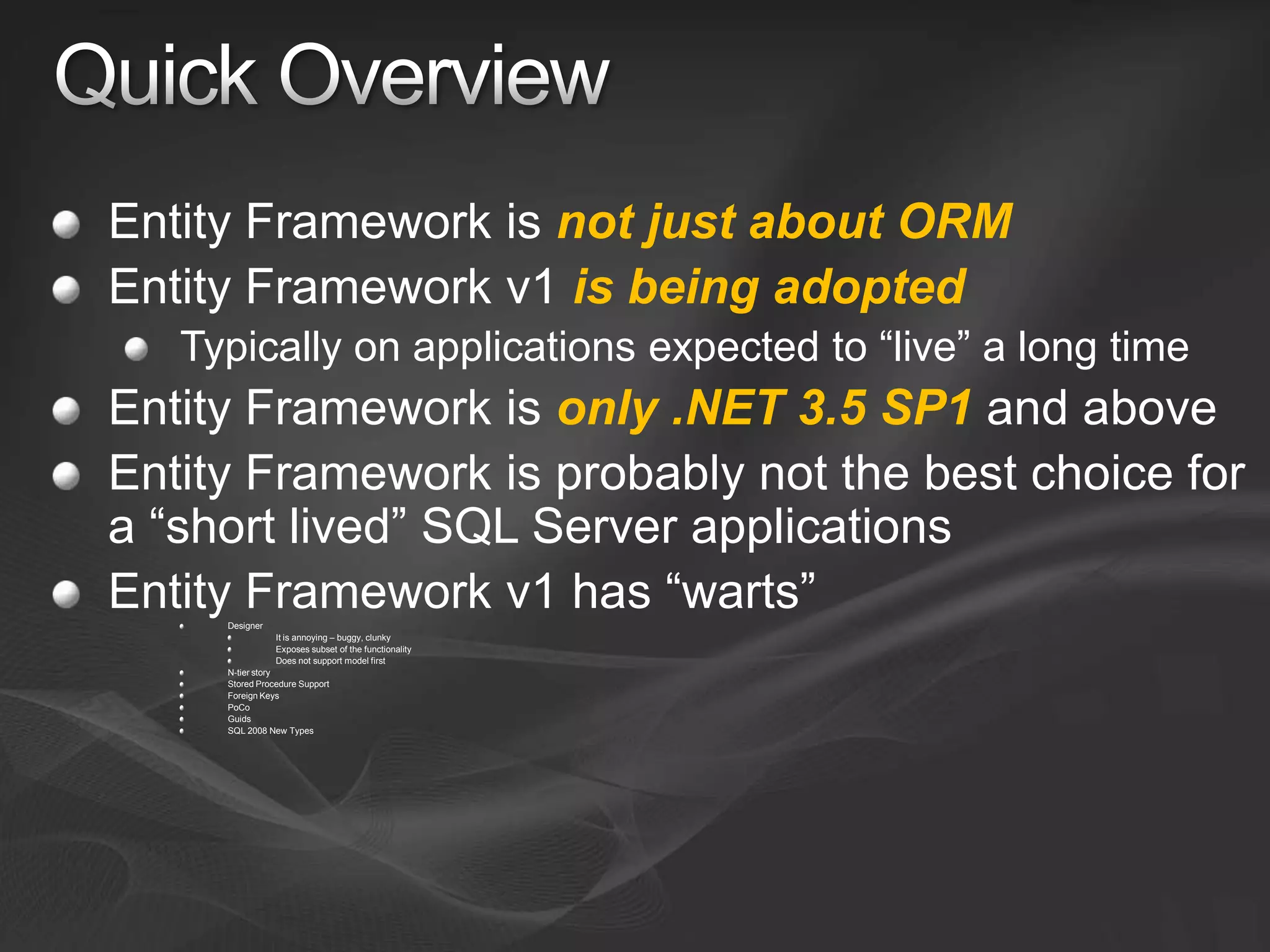 Quick Overview

Entity Framework is not just about ORM

Entity Framework v1 is being adopted

Typically on applications expected to “live” a long time

Entity Framework is only .NET 3.5 SP1 and above

Entity Framework is probably not the best choice for a “short lived” SQL Server applications

Entity Framework v1 has “warts”

Designer

It is annoying – buggy, clunky

Exposes subset of the functionality

Does not support model first

N-tier story

Stored Procedure Support

Foreign Keys

PoCo

Guids

SQL 2008 New Types